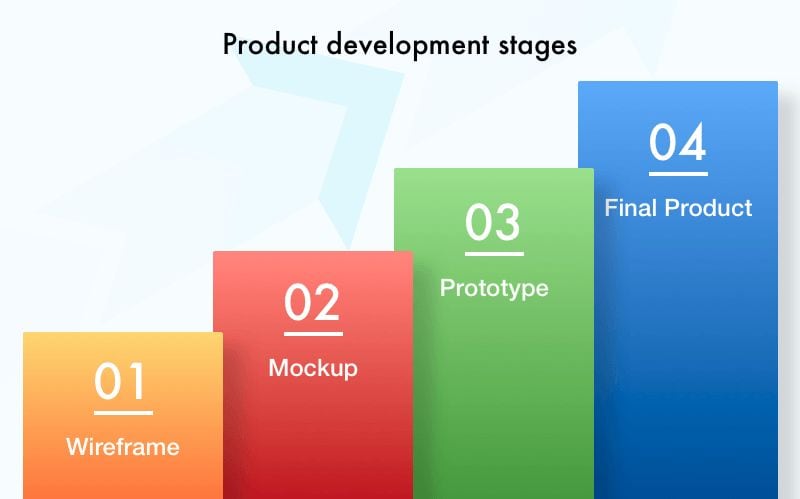 Product development stages

01
Wireframe

02
Mockup

03
Prototype

04
Final Product